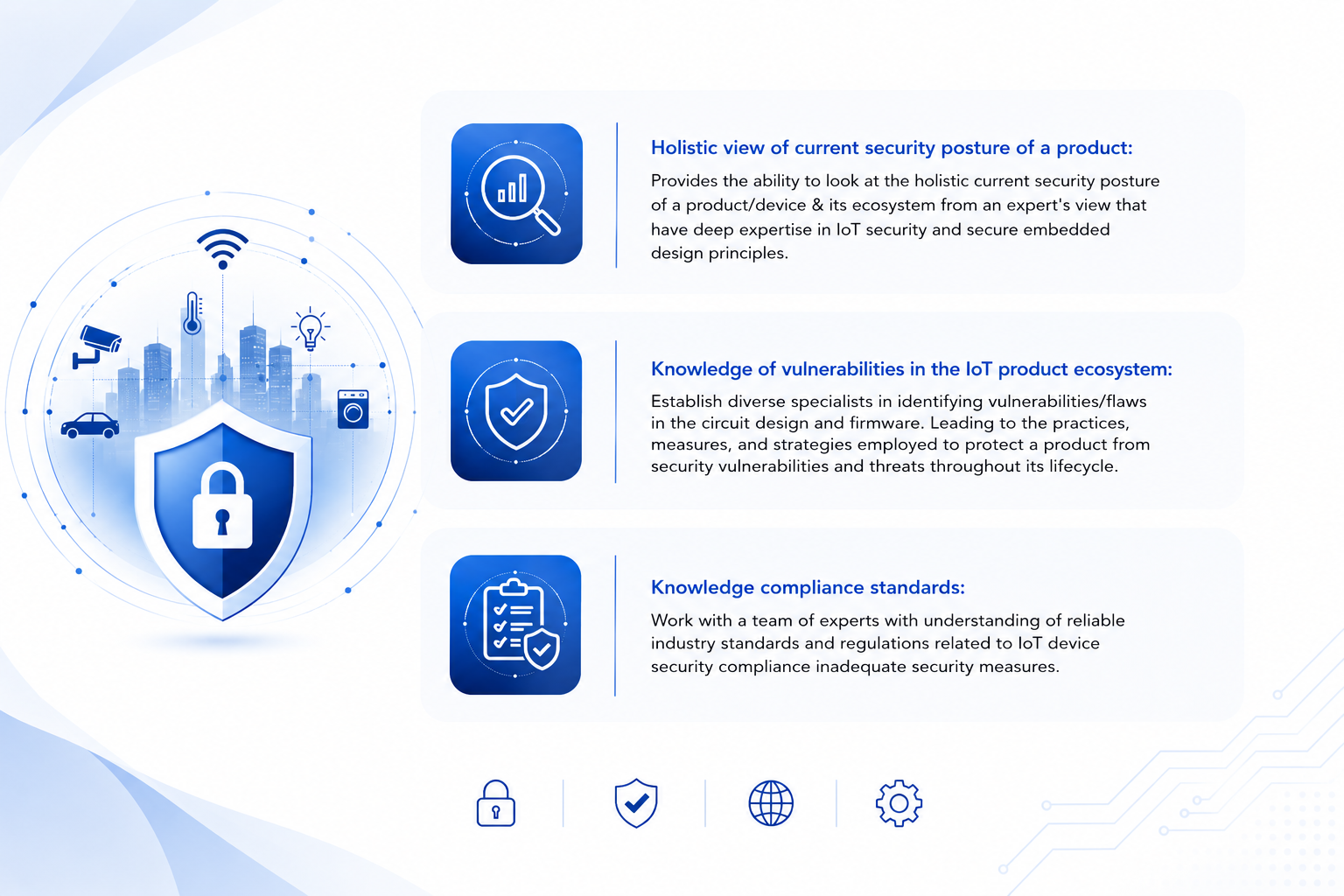 Holistic view of current security posture of a product:

Provides the ability to look at the holistic current security posture of a product/device & its ecosystem from an expert's view that have deep expertise in IoT security and secure embedded design principles.

Knowledge of vulnerabilities in the IoT product ecosystem:

Establish diverse specialists in identifying vulnerabilities/flaws in the circuit design and firmware. Leading to the practices, measures, and strategies employed to protect a product from security vulnerabilities and threats throughout its lifecycle.

Knowledge compliance standards:

Work with a team of experts with understanding of reliable industry standards and regulations related to IoT device security compliance inadequate security measures.